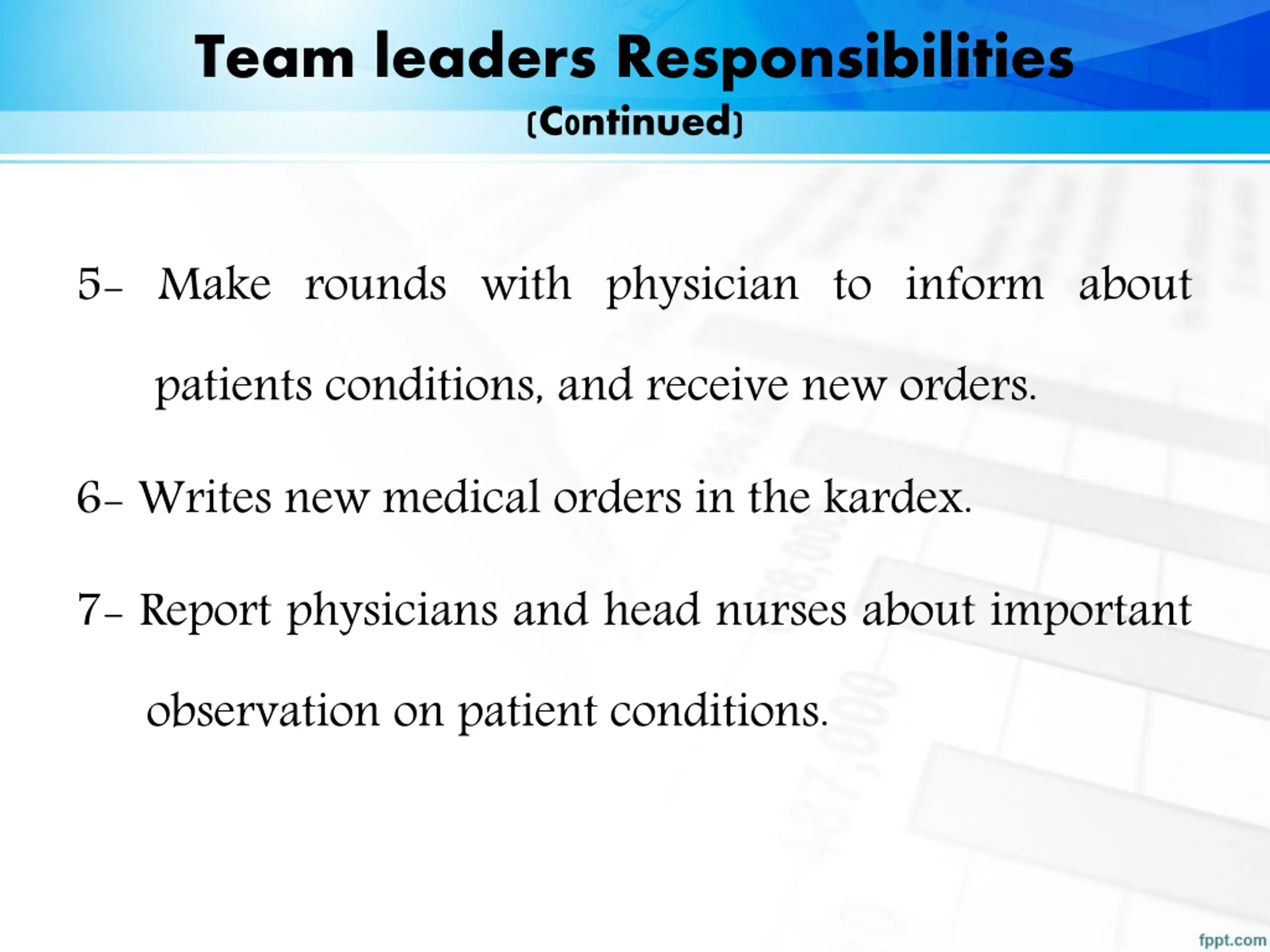 Team leaders Responsibilities
(Continued)

5- Make rounds with physician to inform about patients conditions, and receive new orders.

6- Writes new medical orders in the kardex.

7- Report physicians and head nurses about important observation on patient conditions.

fppt.com